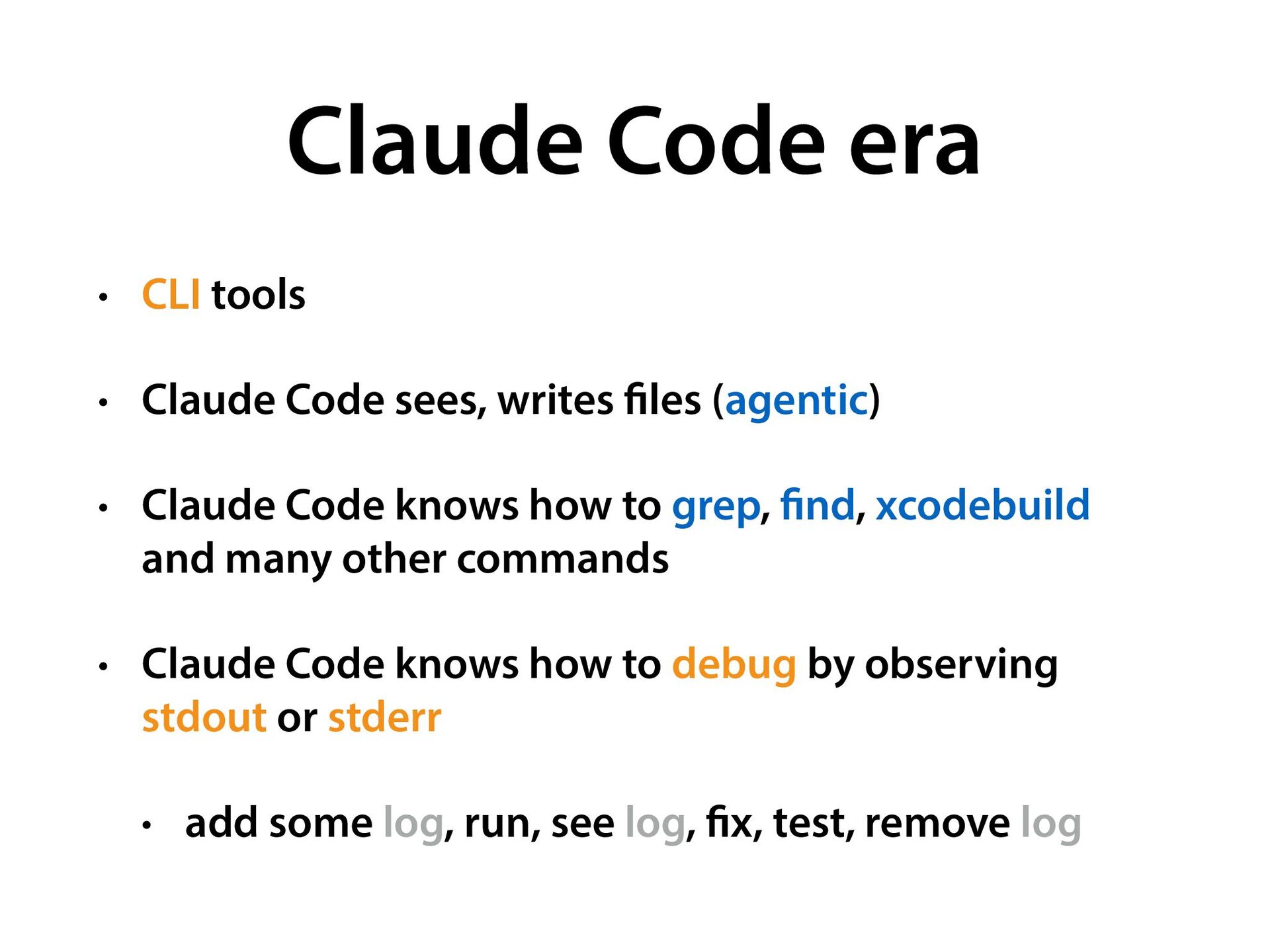 Claude Code era

• CLI tools

• Claude Code sees, writes files (agentic)

• Claude Code knows how to grep, find, xcodebuild and many other commands

• Claude Code knows how to debug by observing stdout or stderr

• add some log, run, see log, fix, test, remove log